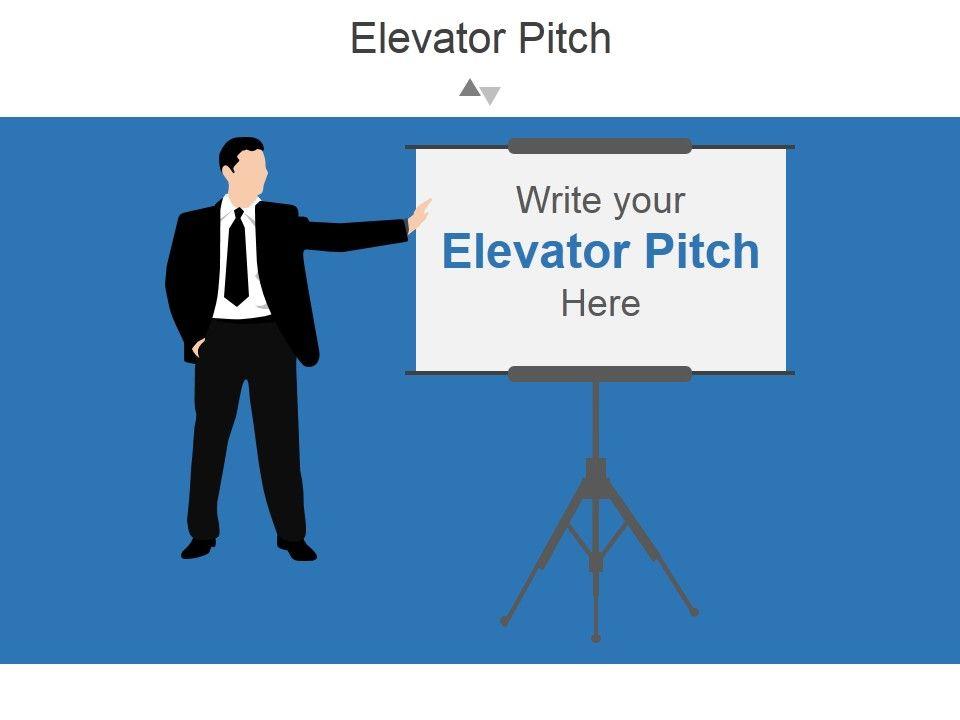 Elevator Pitch

Write your
Elevator Pitch
Here